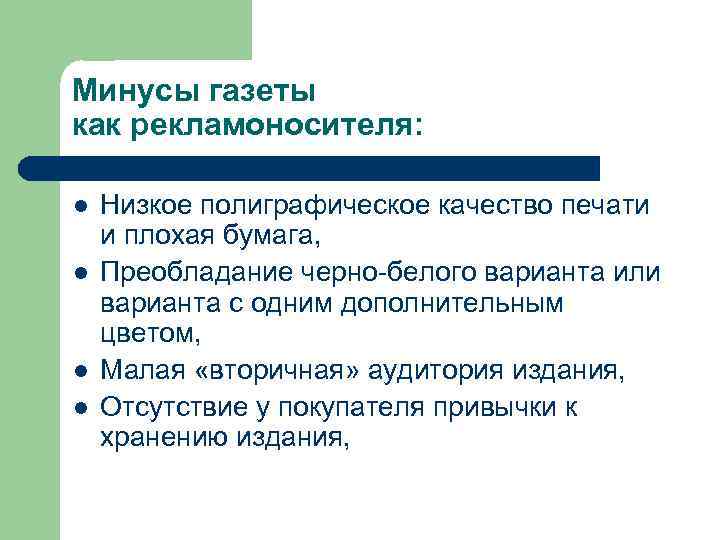 Минусы газеты
как рекламоносителя:

- Низкое полиграфическое качество печати и плохая бумага,
- Преобладание черно-белого варианта или варианта с одним дополнительным цветом,
- Малая «вторичная» аудитория издания,
- Отсутствие у покупателя привычки к хранению издания,